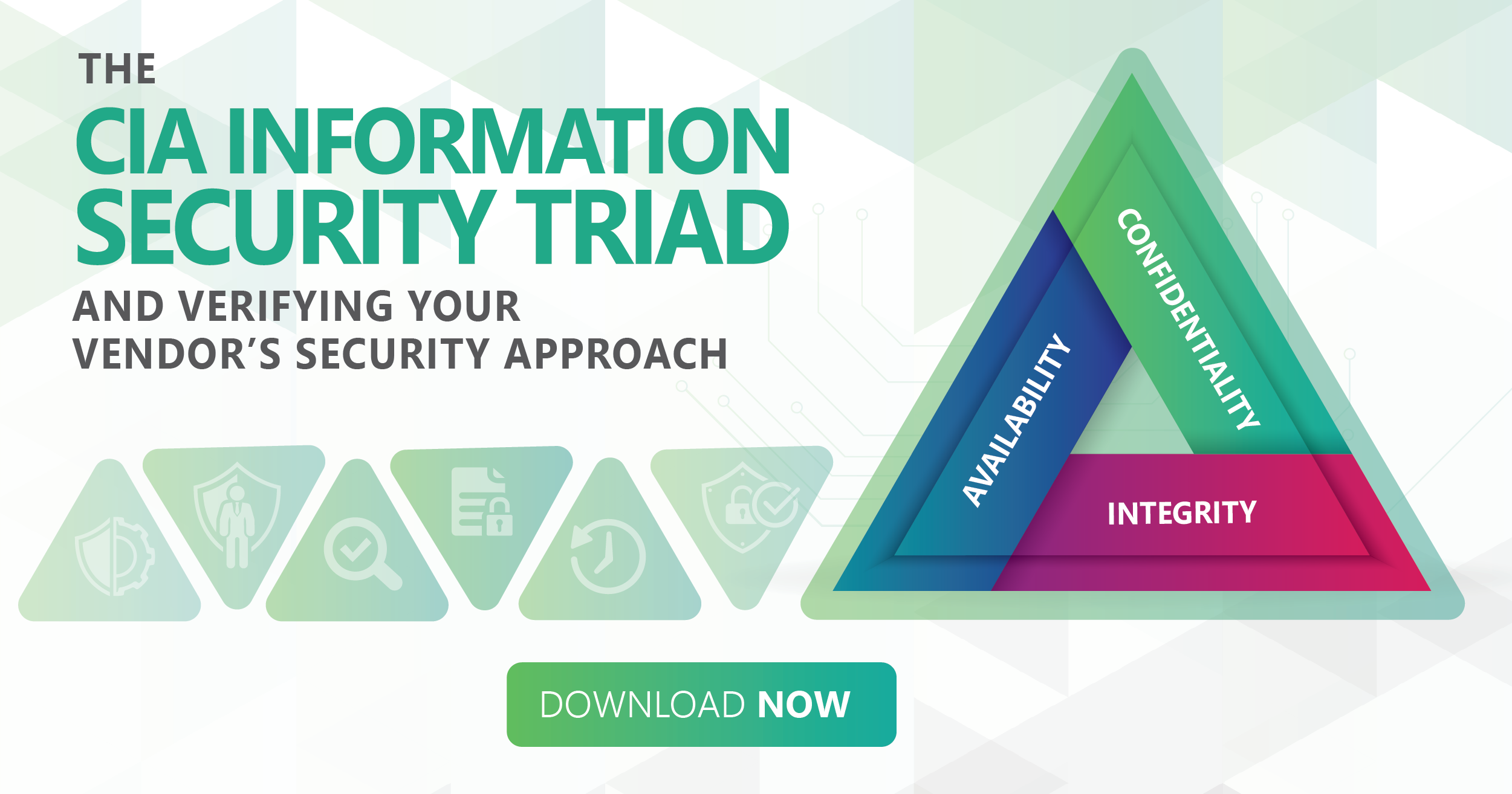 THE
CIA INFORMATION SECURITY TRIAD
AND VERIFYING YOUR VENDOR'S SECURITY APPROACH

CONFIDENTIALITY
AVAILABILITY
INTEGRITY

DOWNLOAD NOW